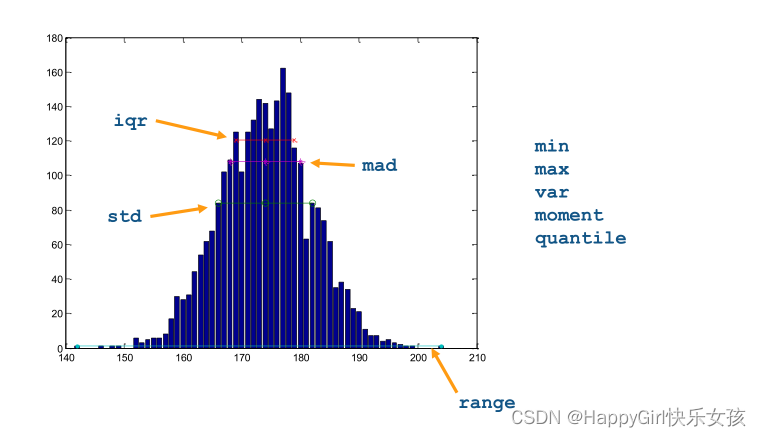 180
160
140
120
100
80
60
40
20
0
140 150 160 170 180 190 200 210

iqr
mad
std
range

min
max
var
moment
quantile

CSDN @HappyGirl快乐女孩